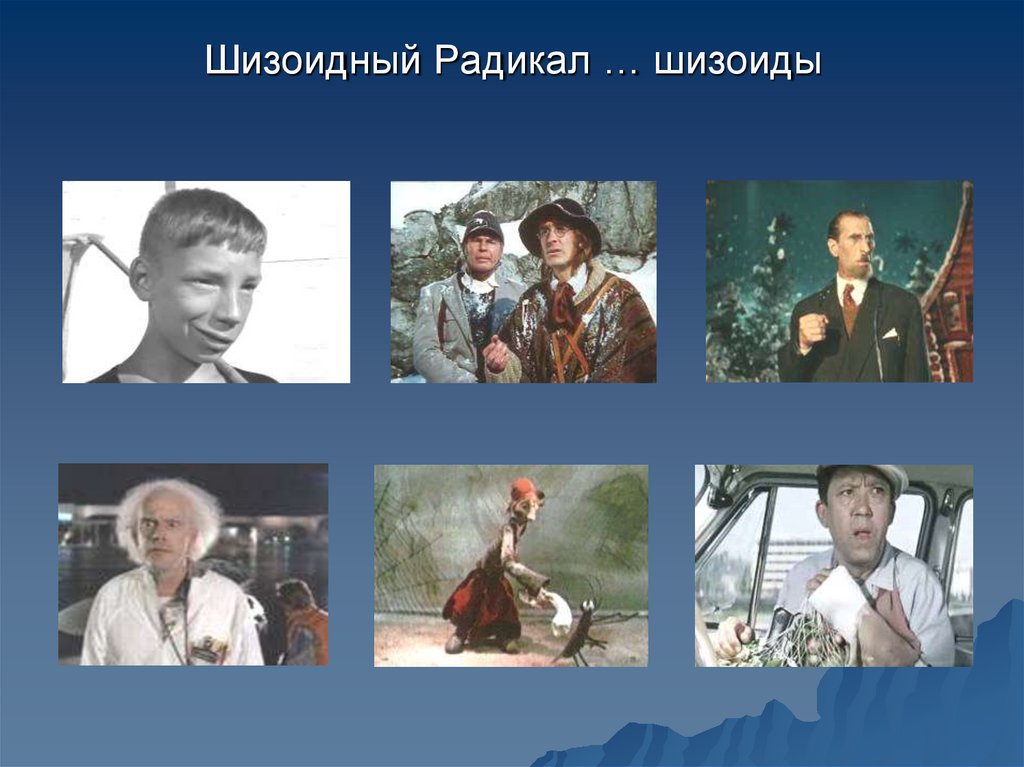 Шизоидный Радикал … шизоиды